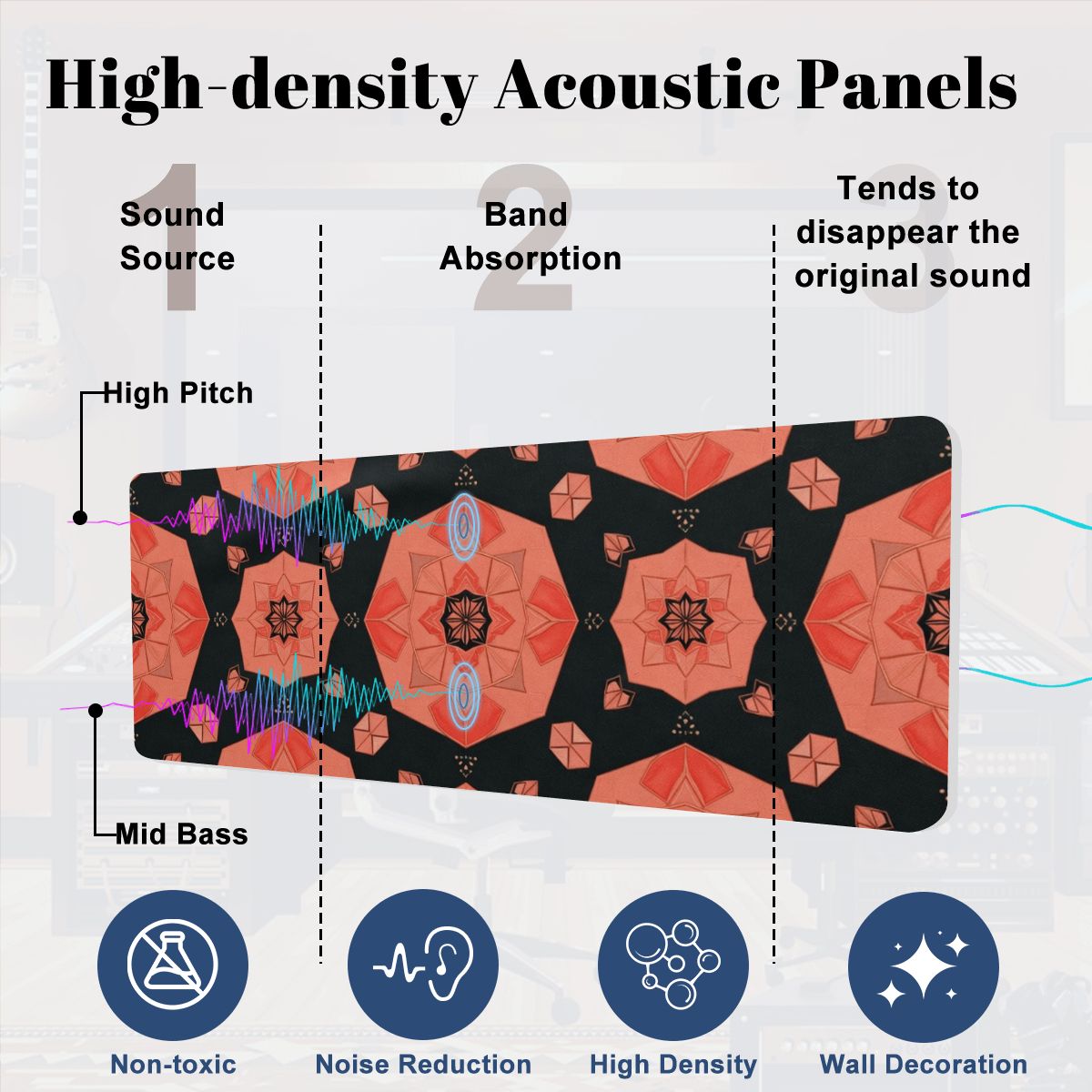 High-density Acoustic Panels

1
Sound Source

2
Band Absorption

3
Tends to disappear the original sound

High Pitch

Mid Bass

Non-toxic

Noise Reduction

High Density

Wall Decoration